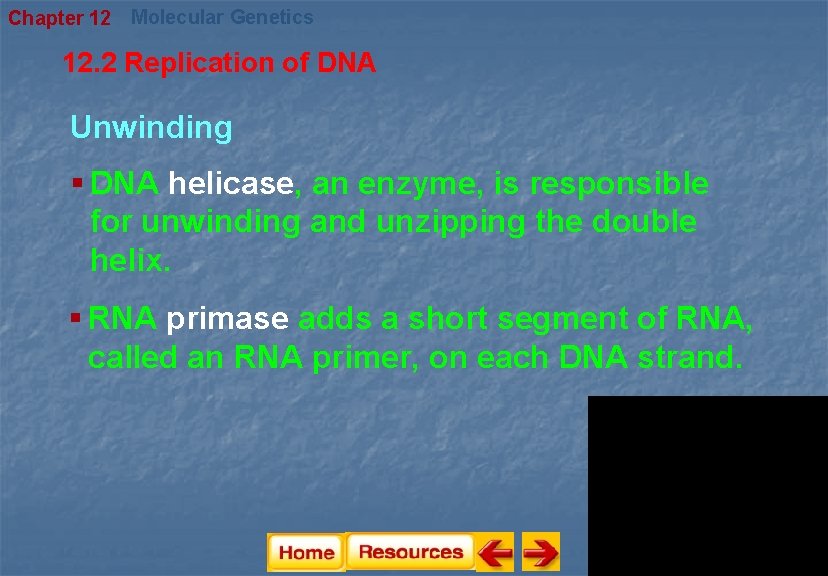 Chapter 12 Molecular Genetics

12.2 Replication of DNA

Unwinding

▪ DNA helicase, an enzyme, is responsible for unwinding and unzipping the double helix.

▪ RNA primase adds a short segment of RNA, called an RNA primer, on each DNA strand.

Home Resources